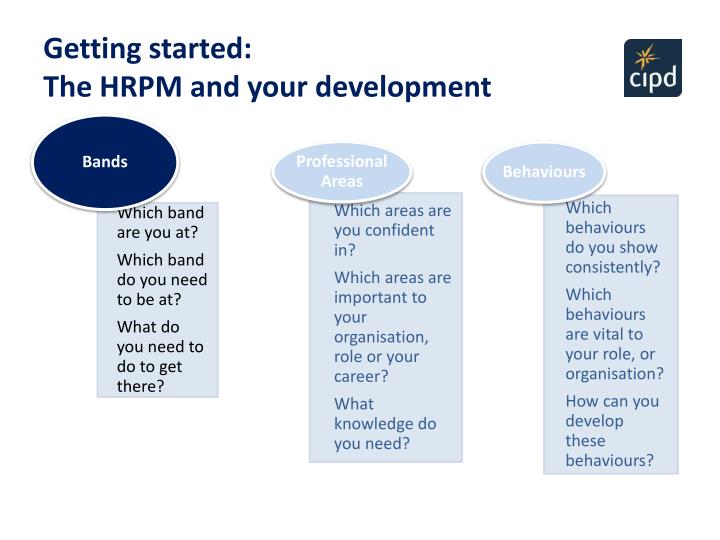 Getting started:
The HRPM and your development

cipd

Bands

Which band are you at?

Which band do you need to be at?

What do you need to do to get there?

Professional Areas

Which areas are you confident in?

Which areas are important to your organisation, role or your career?

What knowledge do you need?

Behaviours

Which behaviours do you show consistently?

Which behaviours are vital to your role, or organisation?

How can you develop these behaviours?